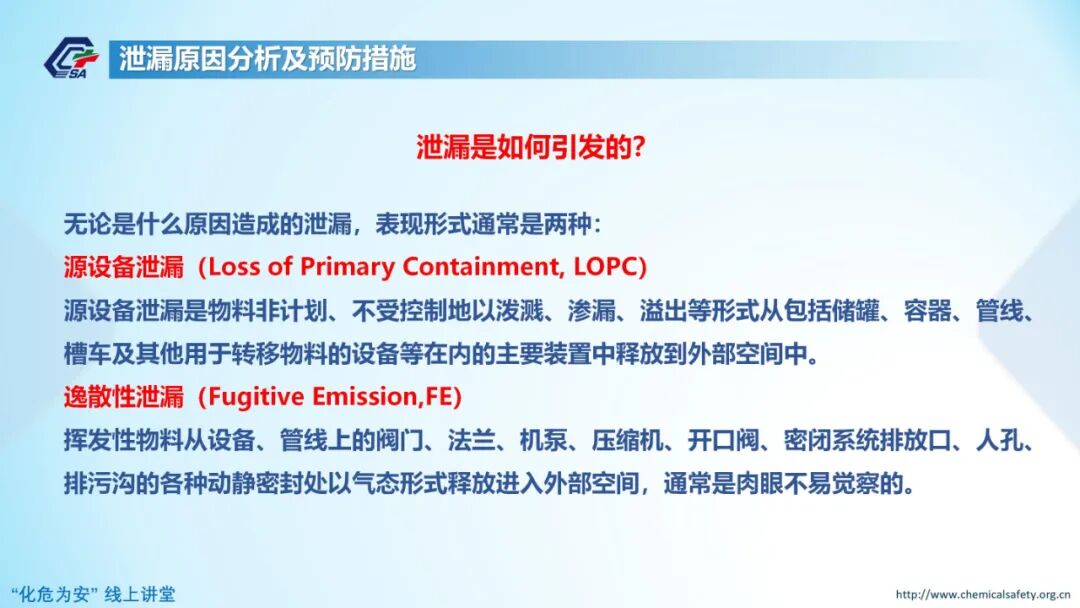 CSA

泄漏原因分析及预防措施

泄漏是如何引发的?

无论是什么原因造成的泄漏，表现形式通常是两种：

源设备泄漏（Loss of Primary Containment, LOPC)

源设备泄漏是物料非计划、不受控制地以泼溅、渗漏、溢出等形式从包括储罐、容器、管线、槽车及其他用于转移物料的设备等在内的主要装置中释放到外部空间中。

逸散性泄漏（Fugitive Emission,FE)

挥发性物料从设备、管线上的阀门、法兰、机泵、压缩机、开口阀、密闭系统排放口、人孔、排污沟的各种动静密封处以气态形式释放进入外部空间，通常是肉眼不易觉察的。

“化危为安” 线上讲堂

http://www.chemicalsafety.org.cn